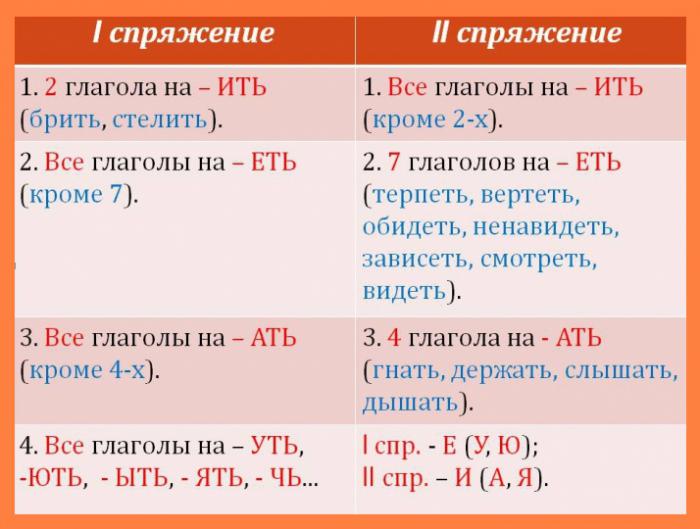 | I спряжение | II спряжение |
|---|---|
| 1. 2 глагола на – ИТЬ (брить, стелить). | 1. Все глаголы на – ИТЬ (кроме 2-х). |
| 2. Все глаголы на – ЕТЬ (кроме 7). | 2. 7 глаголов на – ЕТЬ (терпеть, вертеть, обидеть, ненавидеть, зависеть, смотреть, видеть). |
| 3. Все глаголы на – АТЬ (кроме 4-х). | 3. 4 глагола на - АТЬ (гнать, держать, слышать, дышать). |
| 4. Все глаголы на – УТЬ, -ЮТЬ, - ЫТЬ, - ЯТЬ, - ЧЬ... | I спр. - Е (У, Ю); II спр. – И (А, Я). |